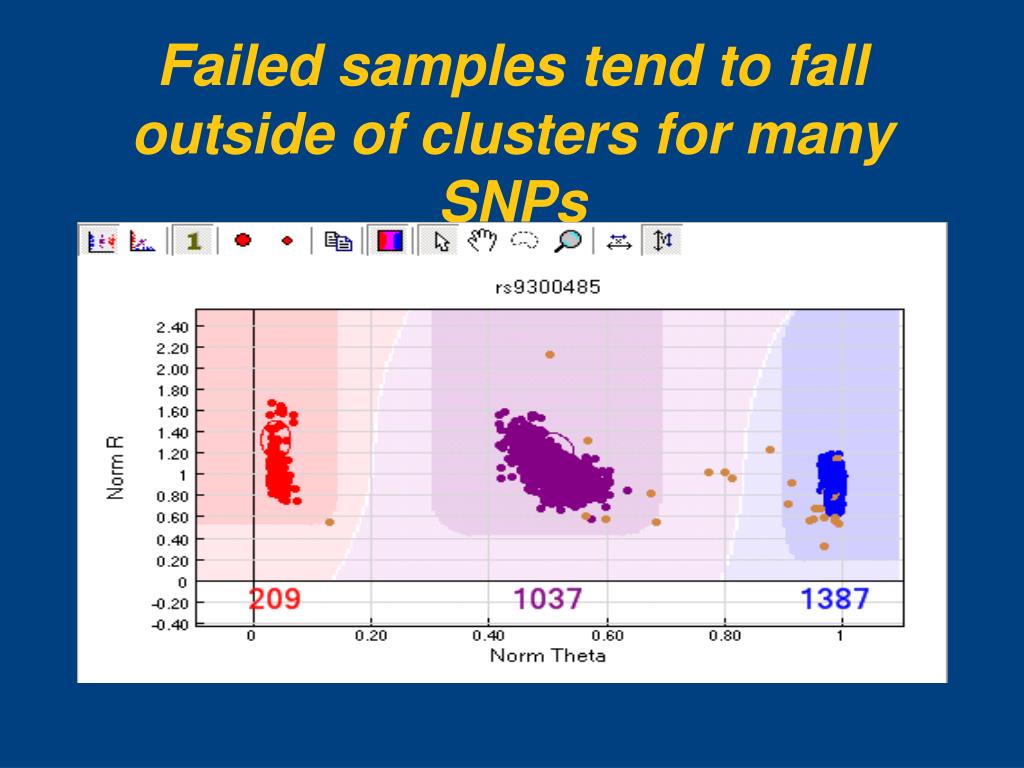 Failed samples tend to fall outside of clusters for many SNPs

1

rs9300485

Norm R

2.40
2.20
2.00
1.80
1.60
1.40
1.20
1
0.80
0.60
0.40
0.20
0
-0.20
-0.40

209
1037
1387

0
0.20
0.40
0.60
0.80
1

Norm Theta